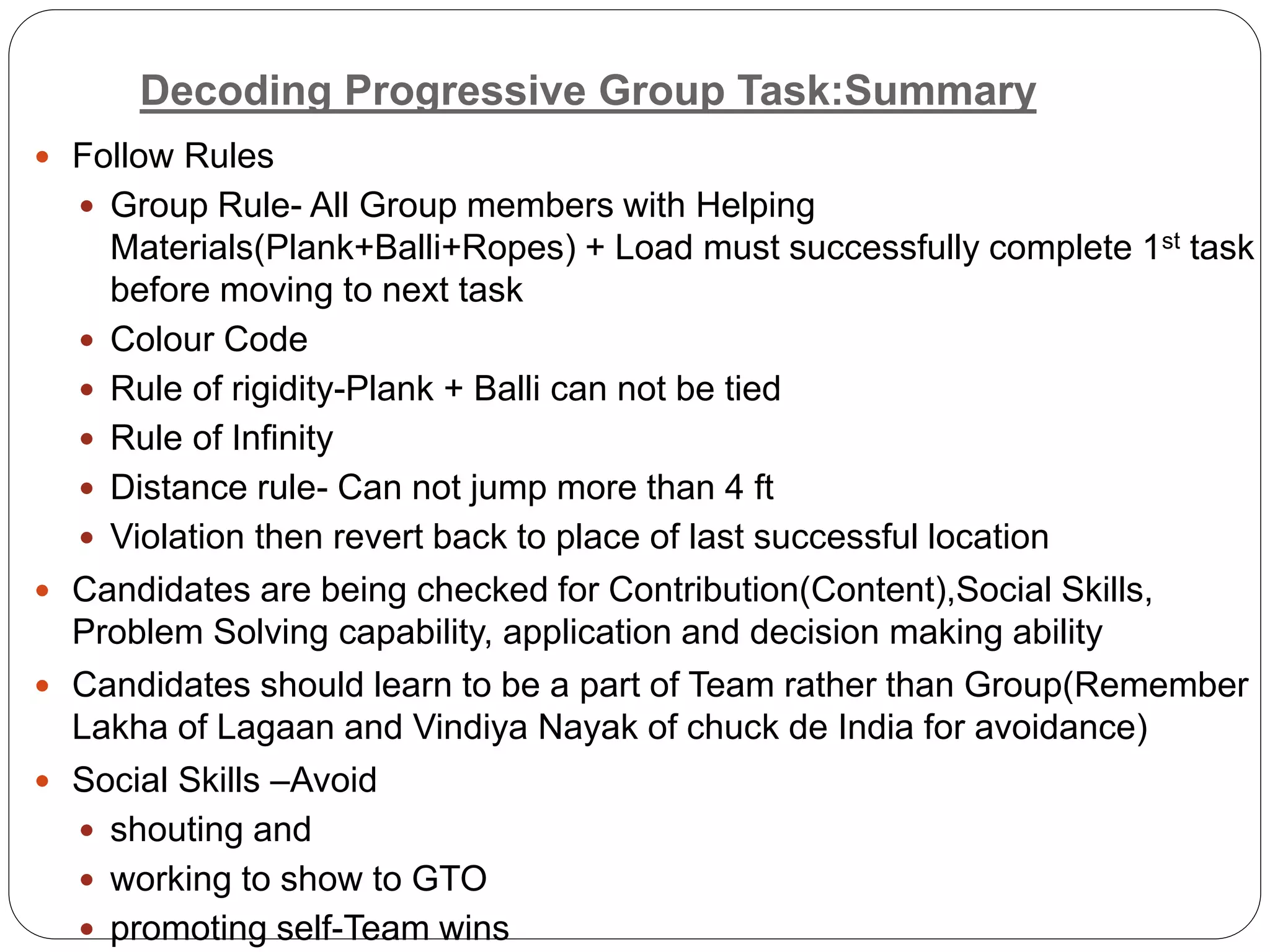 Decoding Progressive Group Task:Summary

- Follow Rules
  - Group Rule- All Group members with Helping Materials(Plank+Balli+Ropes) + Load must successfully complete 1$^{st}$ task before moving to next task
  - Colour Code
  - Rule of rigidity-Plank + Balli can not be tied
  - Rule of Infinity
  - Distance rule- Can not jump more than 4 ft
  - Violation then revert back to place of last successful location
- Candidates are being checked for Contribution(Content),Social Skills, Problem Solving capability, application and decision making ability
- Candidates should learn to be a part of Team rather than Group(Remember Lakha of Lagaan and Vindiya Nayak of chuck de India for avoidance)
- Social Skills –Avoid
  - shouting and
  - working to show to GTO
  - promoting self-Team wins